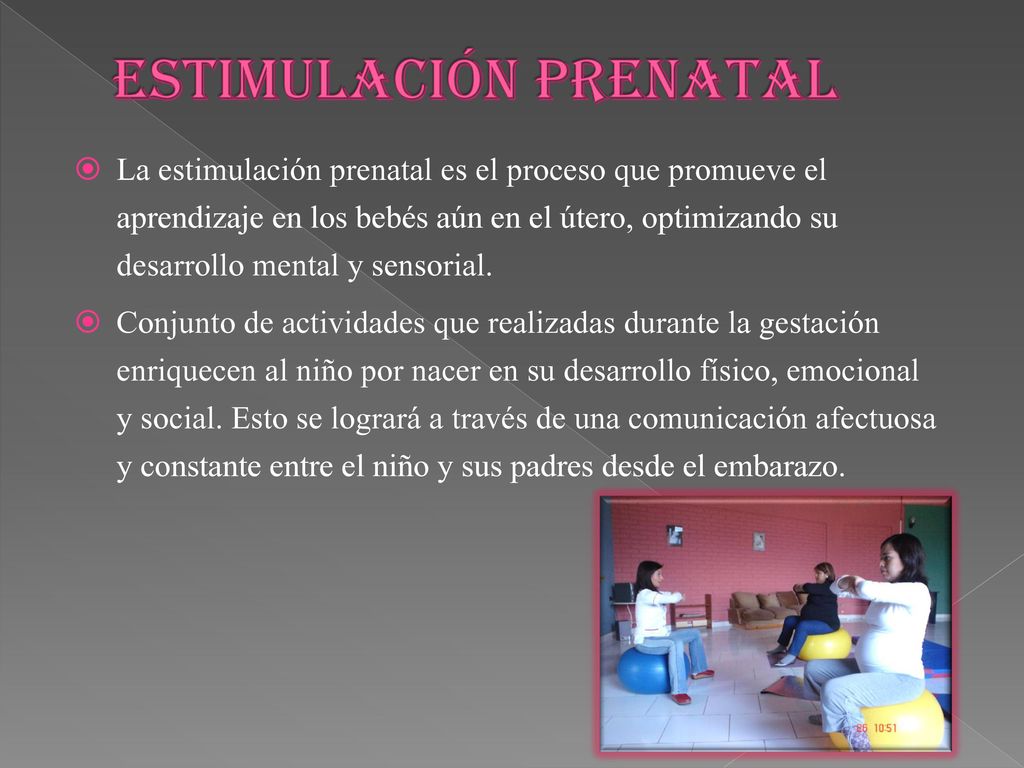 ESTIMULACIÓN PRENATAL

La estimulación prenatal es el proceso que promueve el aprendizaje en los bebés aún en el útero, optimizando su desarrollo mental y sensorial.

Conjunto de actividades que realizadas durante la gestación enriquecen al niño por nacer en su desarrollo físico, emocional y social. Esto se logrará a través de una comunicación afectuosa y constante entre el niño y sus padres desde el embarazo.

06 10:51